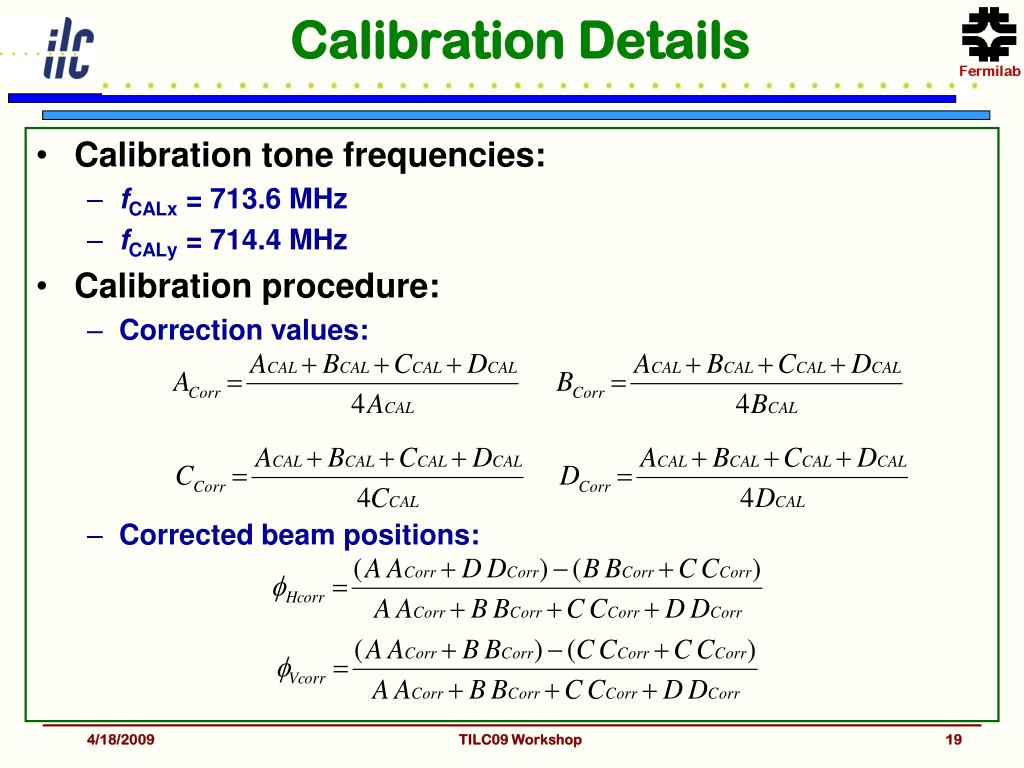 ilc

Calibration Details

Fermilab

• Calibration tone frequencies:
– $f_{CALx}$ = 713.6 MHz
– $f_{CALy}$ = 714.4 MHz
• Calibration procedure:
– Correction values:

$A_{Corr} = \frac{A_{CAL} + B_{CAL} + C_{CAL} + D_{CAL}}{4A_{CAL}}$ $B_{Corr} = \frac{A_{CAL} + B_{CAL} + C_{CAL} + D_{CAL}}{4B_{CAL}}$

$C_{Corr} = \frac{A_{CAL} + B_{CAL} + C_{CAL} + D_{CAL}}{4C_{CAL}}$ $D_{Corr} = \frac{A_{CAL} + B_{CAL} + C_{CAL} + D_{CAL}}{4D_{CAL}}$

– Corrected beam positions:

$\phi_{Hcorr} = \frac{(A\,A_{Corr} + D\,D_{Corr}) - (B\,B_{Corr} + C\,C_{Corr})}{A\,A_{Corr} + B\,B_{Corr} + C\,C_{Corr} + D\,D_{Corr}}$

$\phi_{Vcorr} = \frac{(A\,A_{Corr} + B\,B_{Corr}) - (C\,C_{Corr} + C\,C_{Corr})}{A\,A_{Corr} + B\,B_{Corr} + C\,C_{Corr} + D\,D_{Corr}}$

4/18/2009 TILC09 Workshop 19